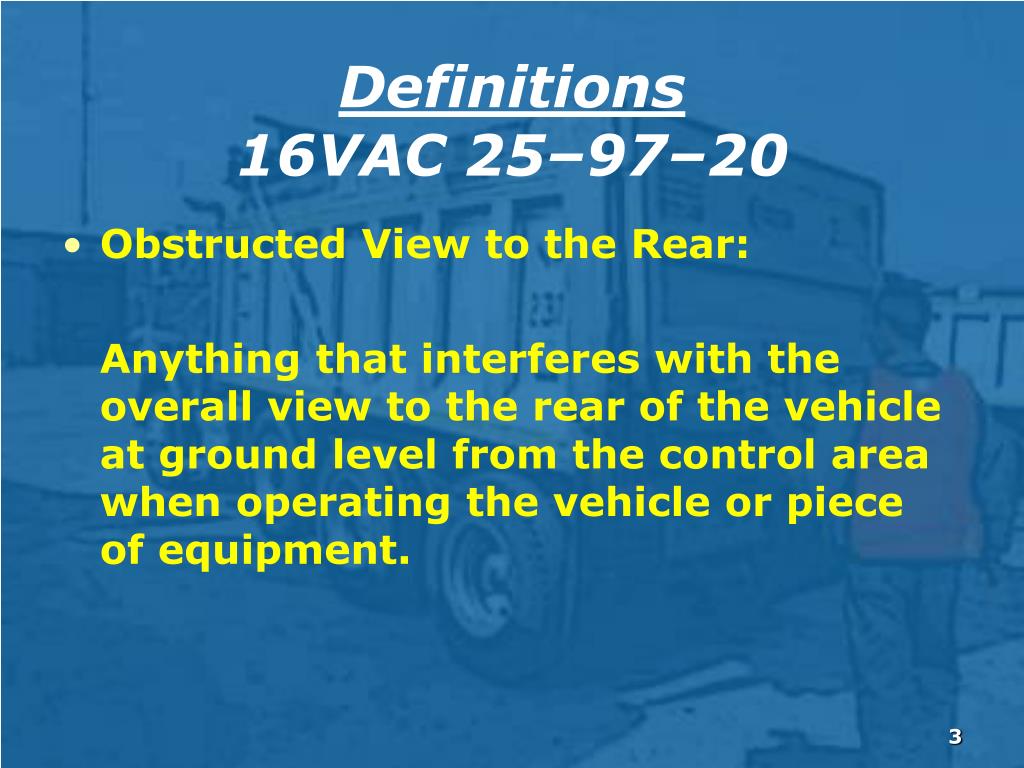 Definitions
16VAC 25–97–20

• Obstructed View to the Rear:

Anything that interferes with the overall view to the rear of the vehicle at ground level from the control area when operating the vehicle or piece of equipment.

3